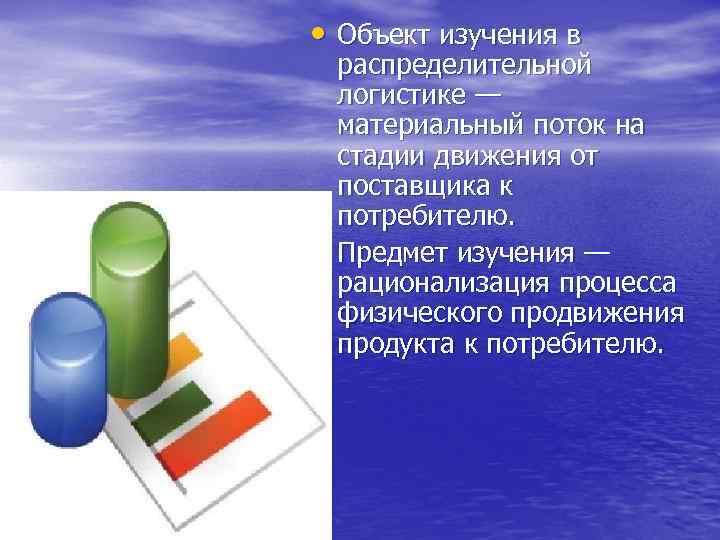 • Объект изучения в распределительной логистике — материальный поток на стадии движения от поставщика к потребителю.

Предмет изучения — рационализация процесса физического продвижения продукта к потребителю.